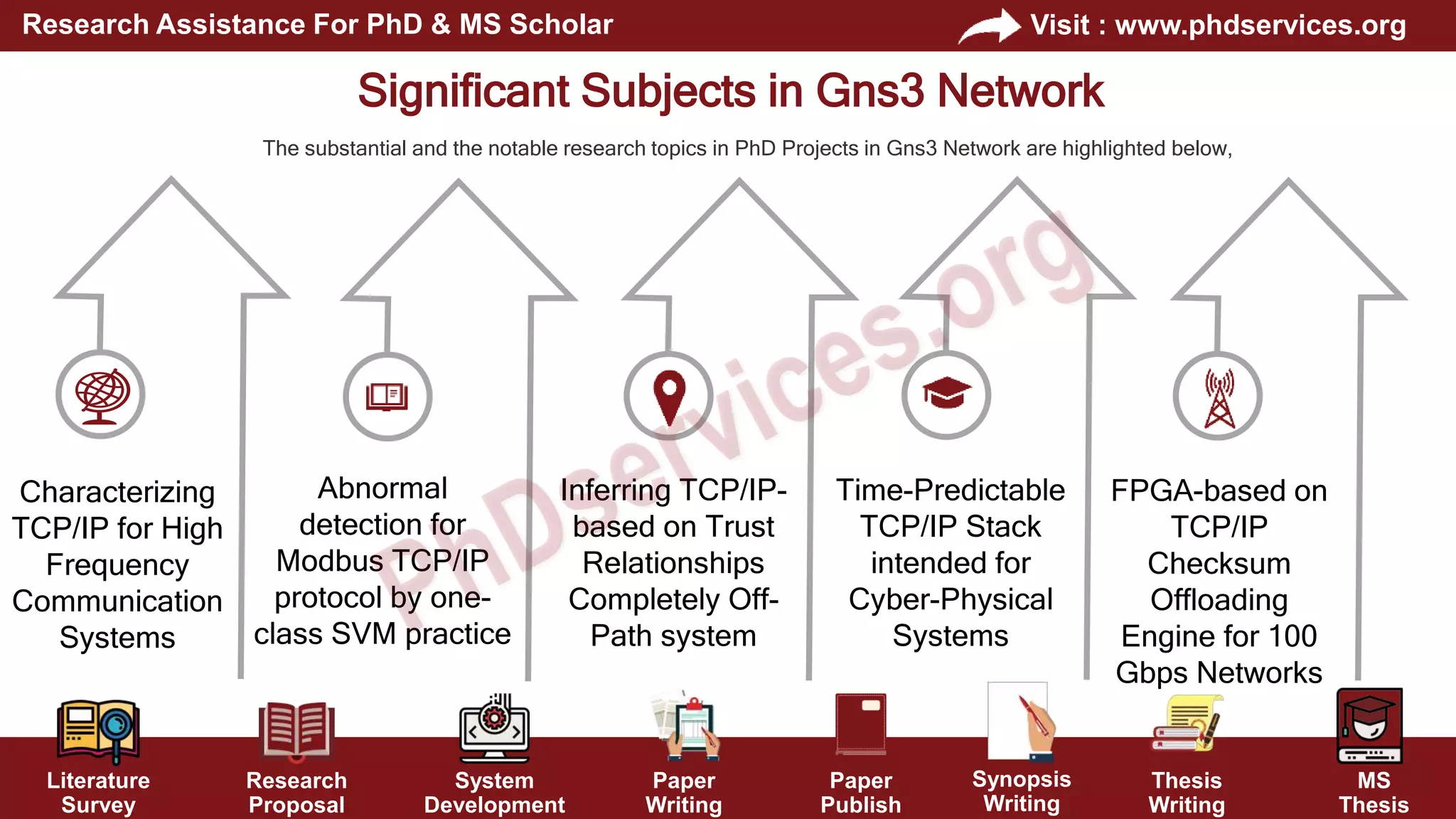 Research Assistance For PhD & MS Scholar

Visit : www.phdservices.org

Significant Subjects in Gns3 Network

The substantial and the notable research topics in PhD Projects in Gns3 Network are highlighted below,

PhDservices.org

Characterizing TCP/IP for High Frequency Communication Systems

Abnormal detection for Modbus TCP/IP protocol by one-class SVM practice

Inferring TCP/IP-based on Trust Relationships Completely Off-Path system

Time-Predictable TCP/IP Stack intended for Cyber-Physical Systems

FPGA-based on TCP/IP Checksum Offloading Engine for 100 Gbps Networks

Literature Survey

Research Proposal

System Development

Paper Writing

Paper Publish

Synopsis Writing

Thesis Writing

MS Thesis